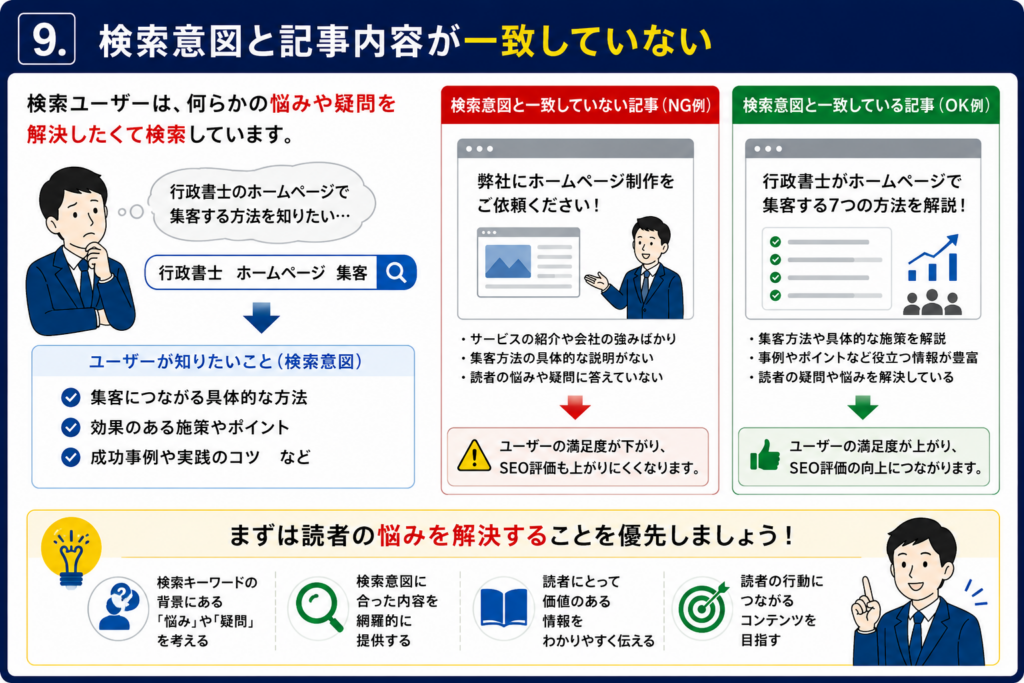 9. 検索意図と記事内容が一致していない

検索ユーザーは、何らかの悩みや疑問を解決したくて検索しています。

行政書士のホームページで集客する方法を知りたい…

行政書士　ホームページ　集客

ユーザーが知りたいこと（検索意図）

集客につながる具体的な方法

効果のある施策やポイント

成功事例や実践のコツ　など

検索意図と一致していない記事（NG例）

弊社にホームページ制作をご依頼ください！

・サービスの紹介や会社の強みばかり
・集客方法の具体的な説明がない
・読者の悩みや疑問に答えていない

ユーザーの満足度が下がり、SEO評価も上がりにくくなります。

検索意図と一致している記事（OK例）

行政書士がホームページで集客する7つの方法を解説！

・集客方法や具体的な施策を解説
・事例やポイントなど役立つ情報が豊富
・読者の疑問や悩みを解決している

ユーザーの満足度が上がり、SEO評価の向上につながります。

まずは読者の悩みを解決することを優先しましょう！

検索キーワードの背景にある「悩み」や「疑問」を考える

検索意図に合った内容を網羅的に提供する

読者にとって価値のある情報をわかりやすく伝える

読者の行動につながるコンテンツを目指す